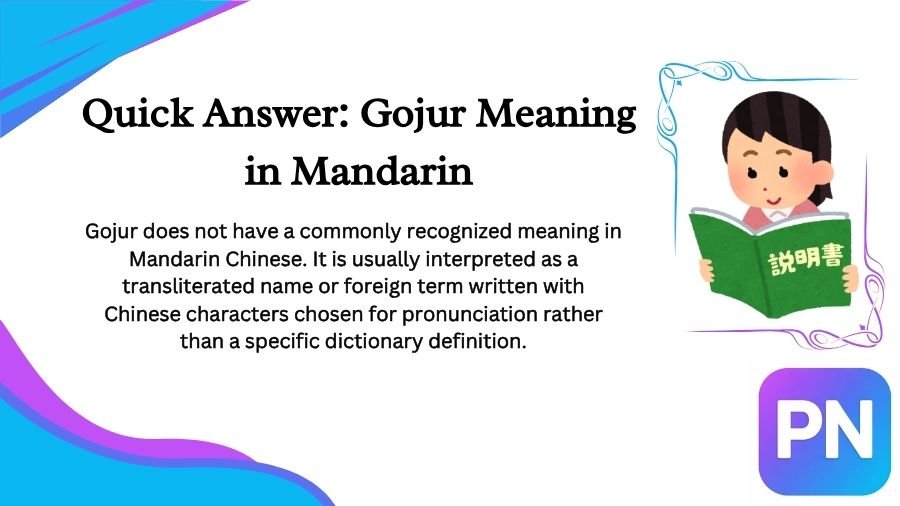 Quick Answer: Gojur Meaning in Mandarin

Gojur does not have a commonly recognized meaning in Mandarin Chinese. It is usually interpreted as a transliterated name or foreign term written with Chinese characters chosen for pronunciation rather than a specific dictionary definition.

説明書

PN